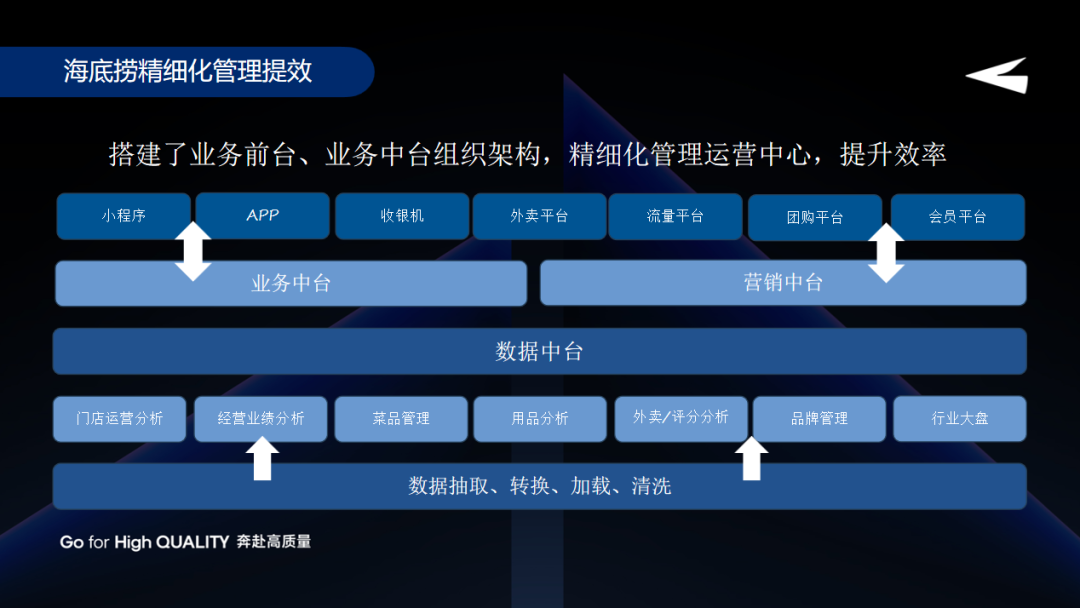 海底捞精细化管理提效

搭建了业务前台、业务中台组织架构，精细化管理运营中心，提升效率

小程序 APP 收银机 外卖平台 流量平台 团购平台 会员平台

业务中台 营销中台

数据中台

门店运营分析 经营业绩分析 菜品管理 用品分析 外卖/评分分析 品牌管理 行业大盘

数据抽取、转换、加载、清洗

Go for High QUALITY 奔赴高质量